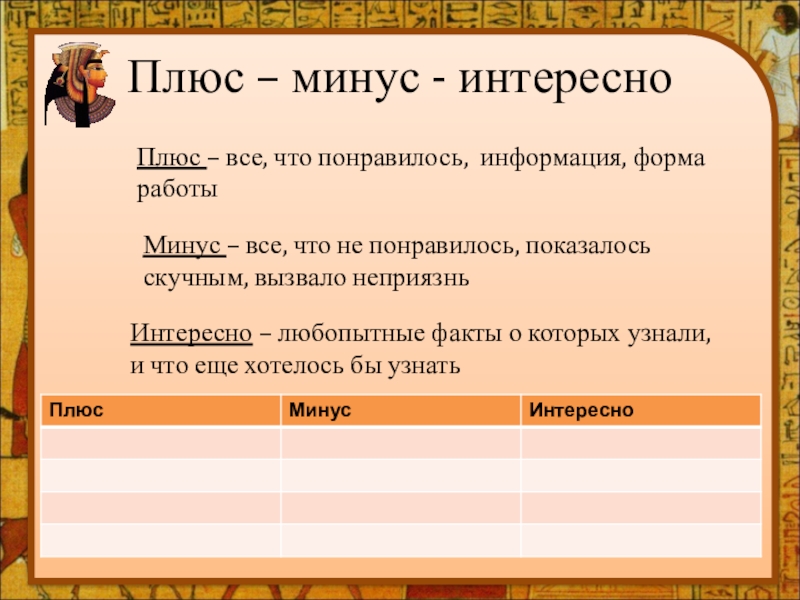 Плюс – минус - интересно

Плюс – все, что понравилось, информация, форма работы

Минус – все, что не понравилось, показалось скучным, вызвало неприязнь

Интересно – любопытные факты о которых узнали, и что еще хотелось бы узнать

| Плюс | Минус | Интересно |
|---|---|---|
| | | |
| | | |
| | | |
| | | |